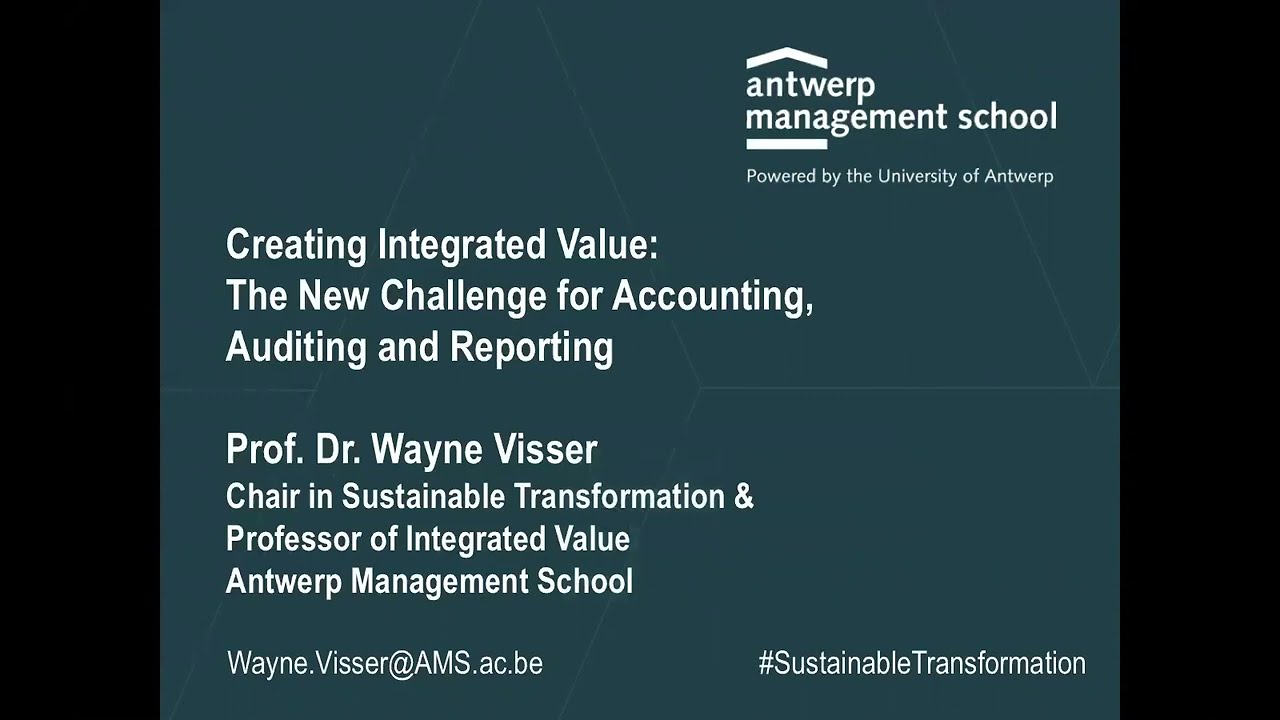 antwerp management school

Powered by the University of Antwerp

Creating Integrated Value:
The New Challenge for Accounting, Auditing and Reporting

Prof. Dr. Wayne Visser
Chair in Sustainable Transformation & Professor of Integrated Value
Antwerp Management School

Wayne.Visser@AMS.ac.be

#SustainableTransformation